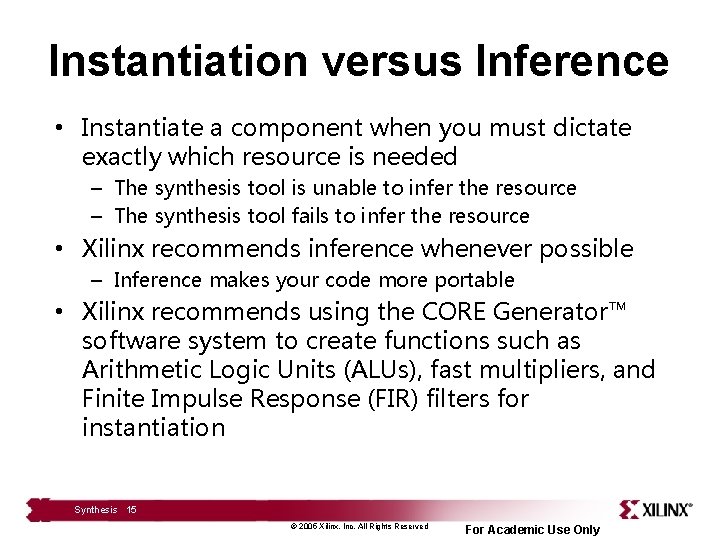 Instantiation versus Inference

• Instantiate a component when you must dictate exactly which resource is needed
  – The synthesis tool is unable to infer the resource
  – The synthesis tool fails to infer the resource
• Xilinx recommends inference whenever possible
  – Inference makes your code more portable
• Xilinx recommends using the CORE Generator™ software system to create functions such as Arithmetic Logic Units (ALUs), fast multipliers, and Finite Impulse Response (FIR) filters for instantiation

Synthesis 15

© 2006 Xilinx, Inc. All Rights Reserved

For Academic Use Only

XILINX®